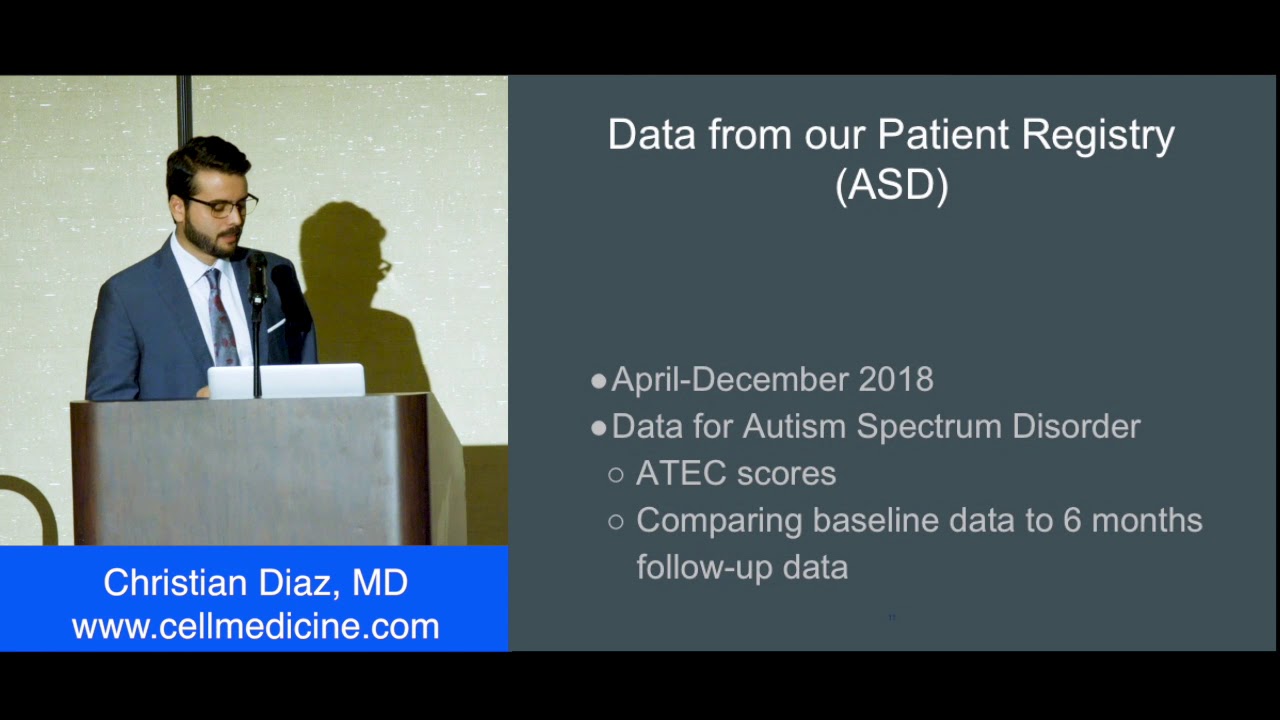 Christian Diaz, MD
www.cellmedicine.com

Data from our Patient Registry (ASD)

● April-December 2018
● Data for Autism Spectrum Disorder
○ ATEC scores
○ Comparing baseline data to 6 months follow-up data